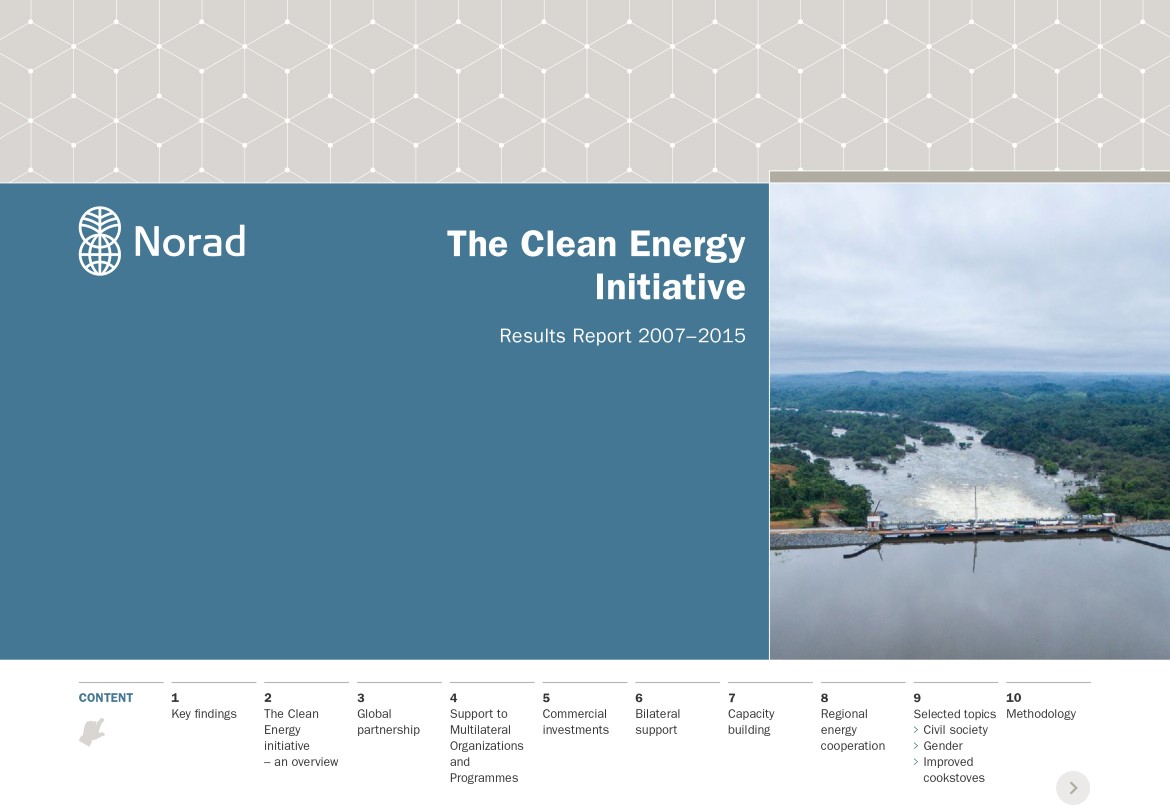 Norad

The Clean Energy Initiative

Results Report 2007–2015

CONTENT

1
Key findings

2
The Clean Energy initiative – an overview

3
Global partnership

4
Support to Multilateral Organizations and Programmes

5
Commercial investments

6
Bilateral support

7
Capacity building

8
Regional energy cooperation

9
Selected topics
› Civil society
› Gender
› Improved cookstoves

10
Methodology